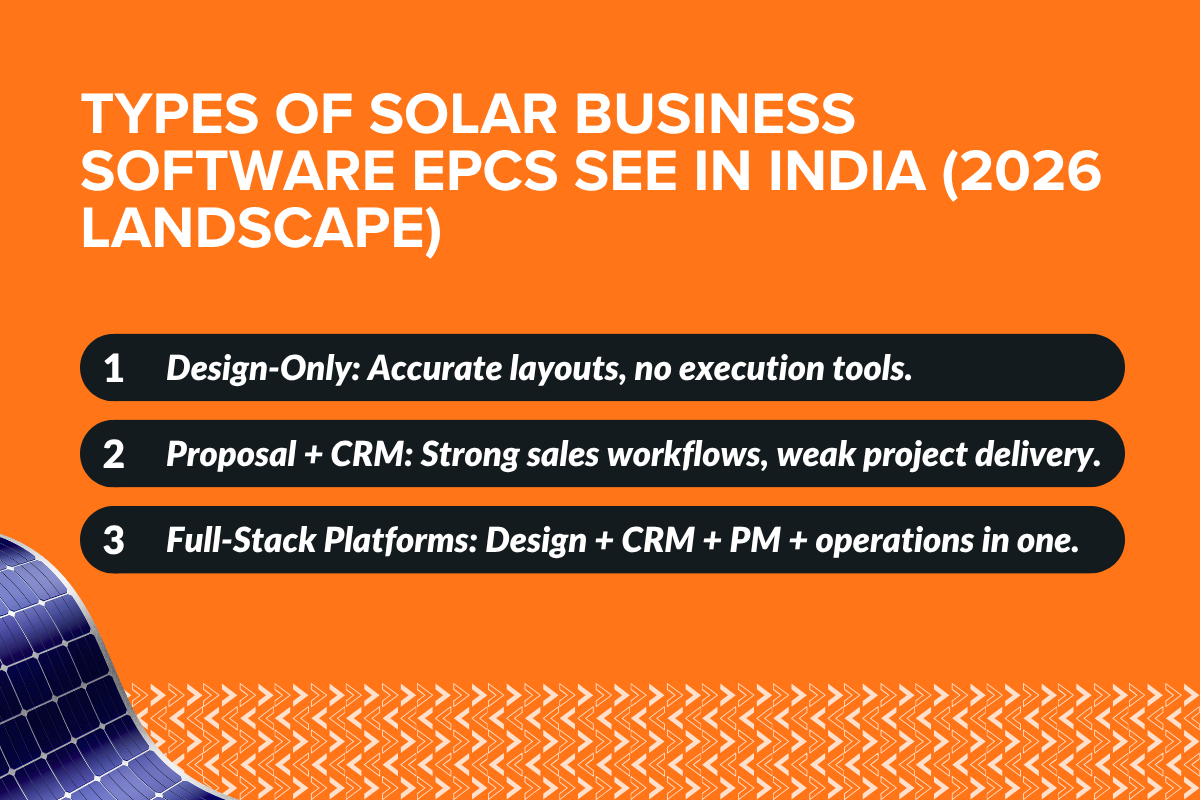 TYPES OF SOLAR BUSINESS SOFTWARE EPCS SEE IN INDIA (2026 LANDSCAPE)

1 Design-Only: Accurate layouts, no execution tools.

2 Proposal + CRM: Strong sales workflows, weak project delivery.

3 Full-Stack Platforms: Design + CRM + PM + operations in one.